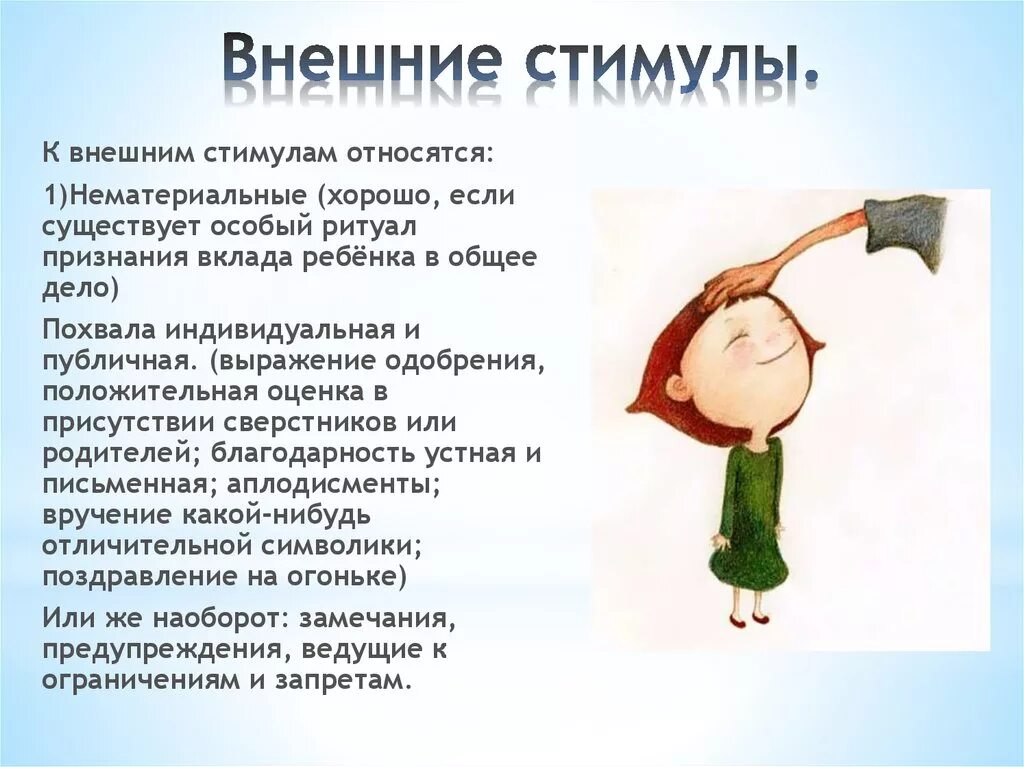 Внешние стимулы.

К внешним стимулам относятся:

1)Нематериальные (хорошо, если существует особый ритуал признания вклада ребёнка в общее дело)

Похвала индивидуальная и публичная. (выражение одобрения, положительная оценка в присутствии сверстников или родителей; благодарность устная и письменная; аплодисменты; вручение какой-нибудь отличительной символики; поздравление на огоньке)

Или же наоборот: замечания, предупреждения, ведущие к ограничениям и запретам.